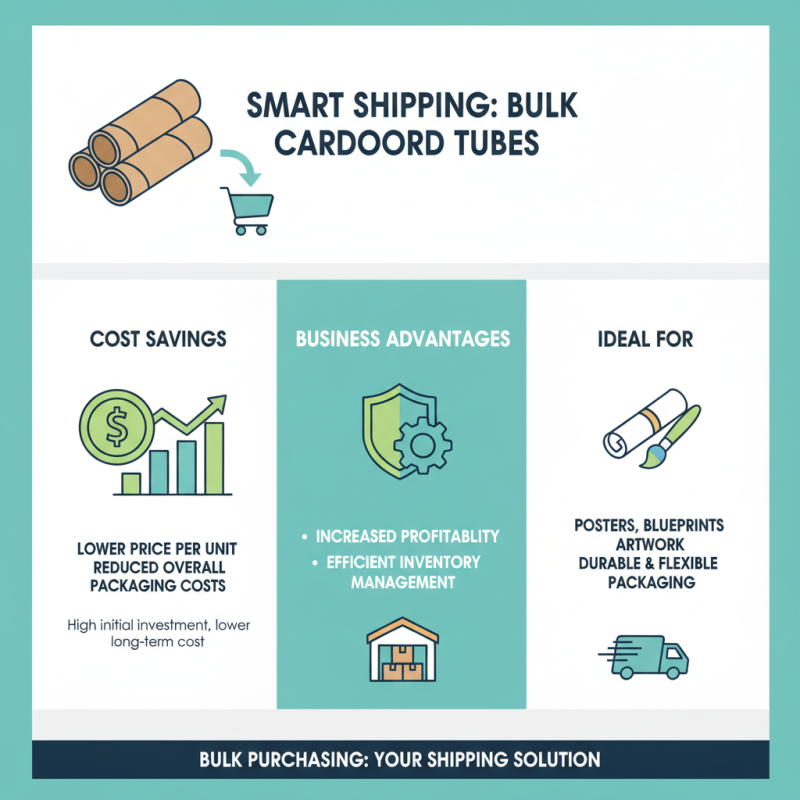 SMART SHIPPING: BULK CARDOORD TUBES

COST SAVINGS

LOWER PRICE PER UNIT
REDUCED OVERALL PACKAGING COSTS

High initial investment, lower long-term cost

BUSINESS ADVANTAGES

• INCREASED PROFITABLITY
• EFFICIENT INVENTORY MANAGEMENT

IDEAL FOR

POSTERS, BLUEPRINTS
ARTWORK
DURABLE & FLEXIBLE PACKAGING

BULK PURCHASING: YOUR SHIPPING SOLUTION